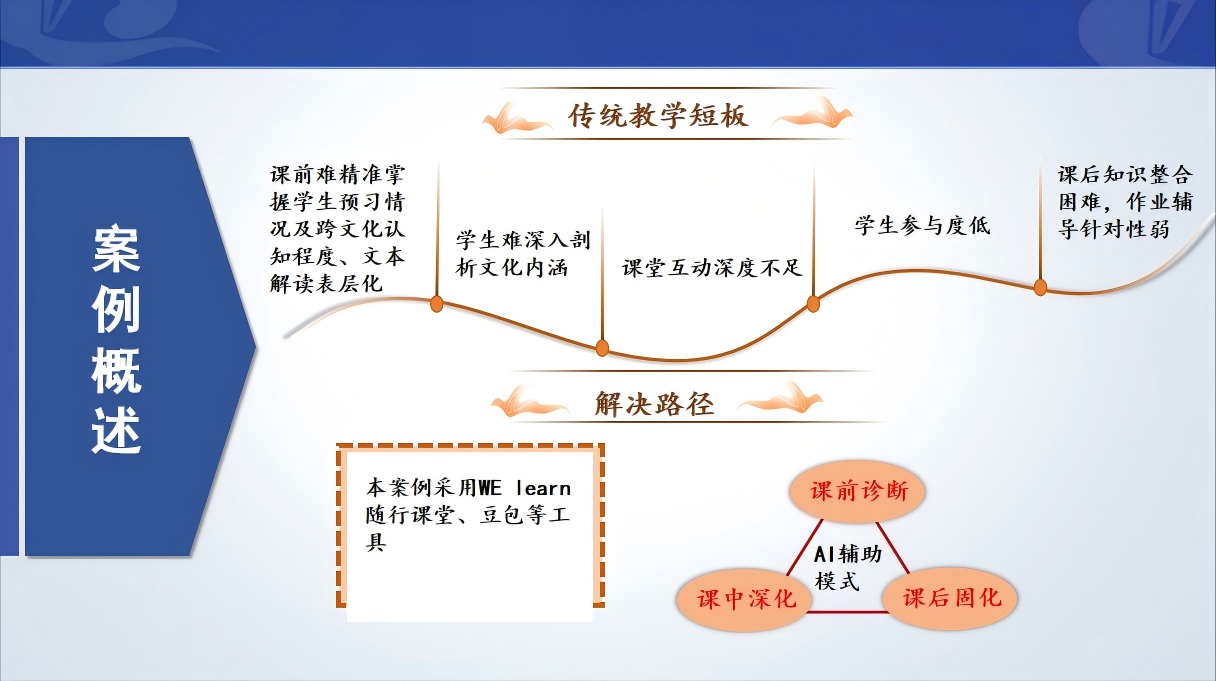 案例概述

传统教学短板

课前难精准掌握学生预习情况及跨文化认知程度、文本解读表层化

学生难深入剖析文化内涵

课堂互动深度不足

学生参与度低

课后知识整合困难，作业辅导针对性弱

解决路径

本案例采用WE learn随行课堂、豆包等工具

课前诊断

AI辅助模式

课中深化

课后固化